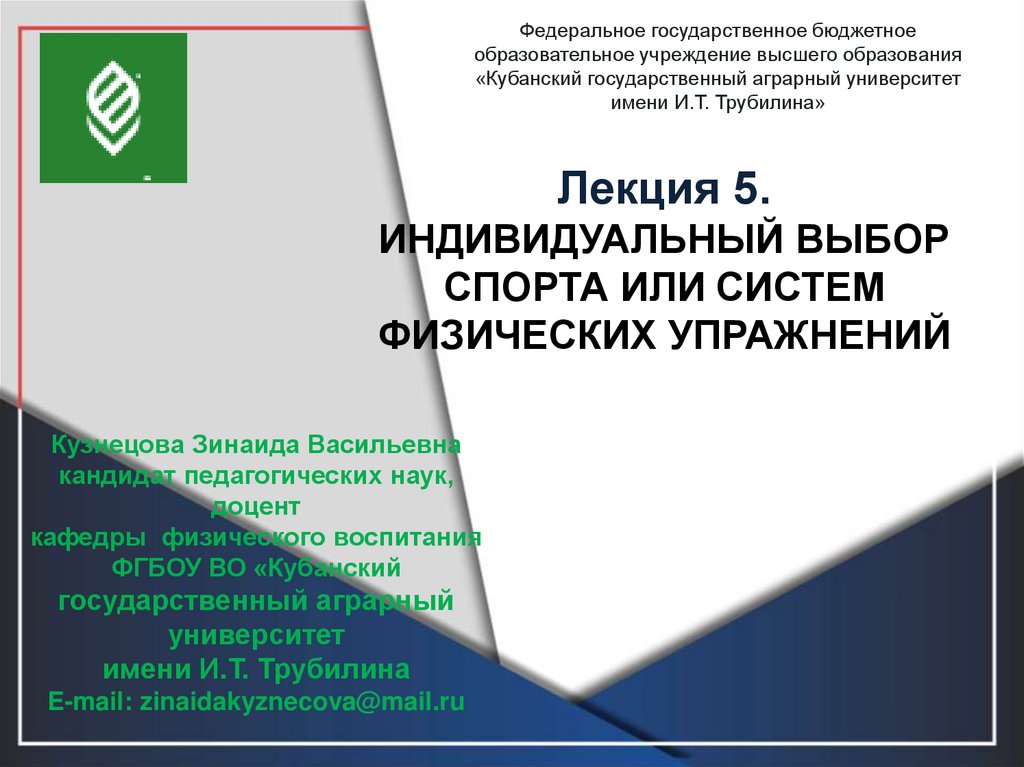 Федеральное государственное бюджетное образовательное учреждение высшего образования «Кубанский государственный аграрный университет имени И.Т. Трубилина»

Лекция 5.
ИНДИВИДУАЛЬНЫЙ ВЫБОР СПОРТА ИЛИ СИСТЕМ ФИЗИЧЕСКИХ УПРАЖНЕНИЙ

Кузнецова Зинаида Васильевна
кандидат педагогических наук, доцент
кафедры физического воспитания
ФГБОУ ВО «Кубанский государственный аграрный университет
имени И.Т. Трубилина
E-mail: zinaidakyznecova@mail.ru